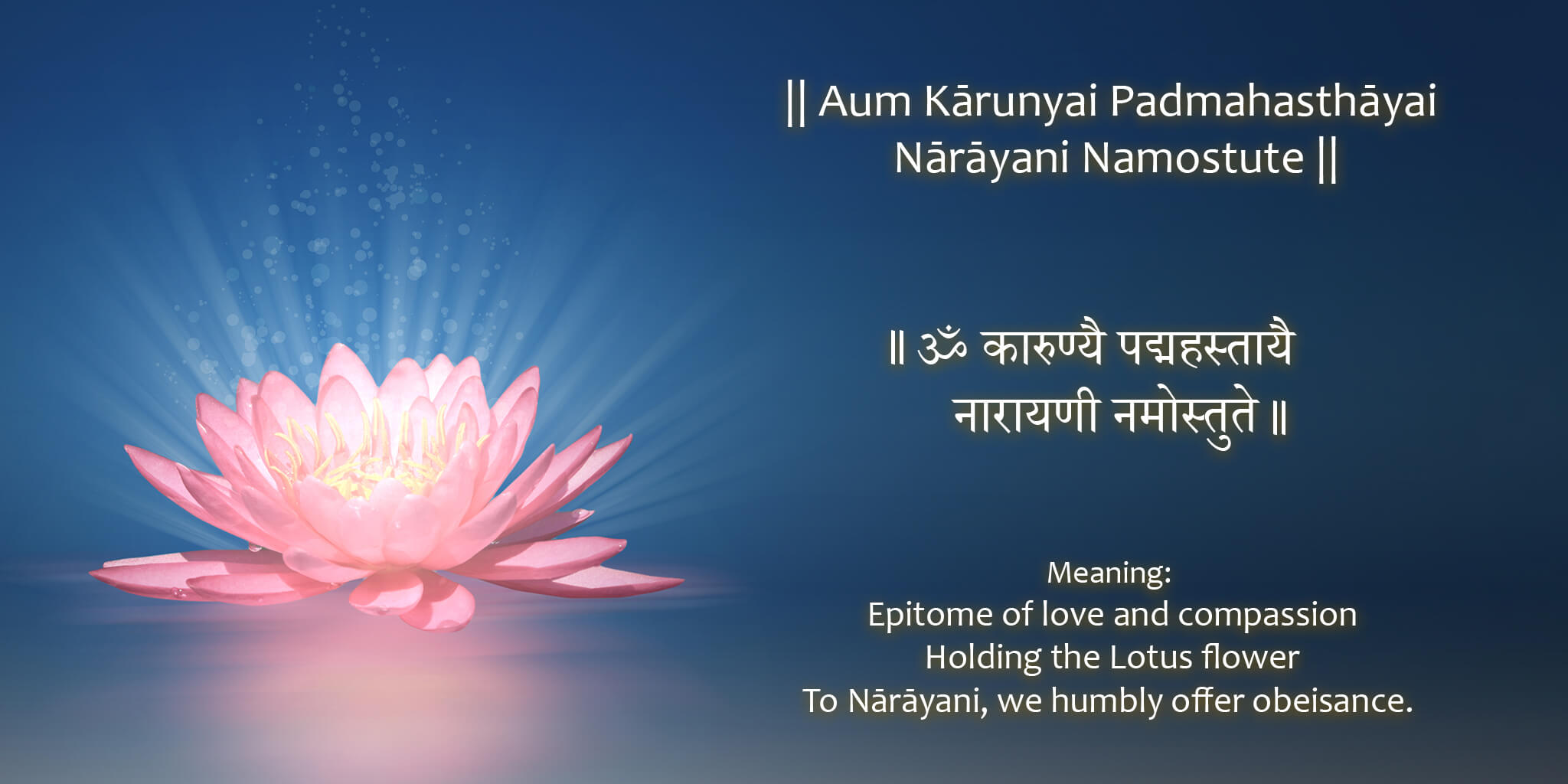 || Aum Kārunyai Padmahasthāyai
Nārāyani Namostute ||

॥ ॐ कारुण्यै पद्महस्तायै
नारायणी नमोस्तुते ॥

Meaning:
Epitome of love and compassion
Holding the Lotus flower
To Nārāyani, we humbly offer obeisance.